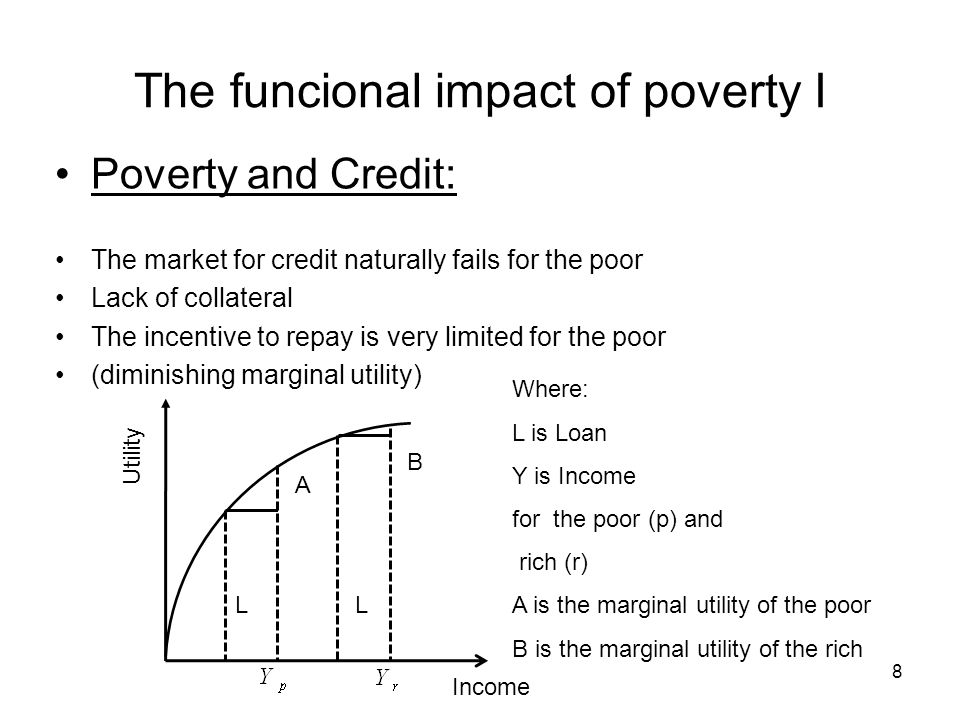 The funcional impact of poverty I

• Poverty and Credit:

• The market for credit naturally fails for the poor
• Lack of collateral
• The incentive to repay is very limited for the poor
• (diminishing marginal utility)

Utility

A

B

L

L

$Y_p$

$Y_r$

Income

Where:

L is Loan

Y is Income

for the poor (p) and

rich (r)

A is the marginal utility of the poor

B is the marginal utility of the rich

8